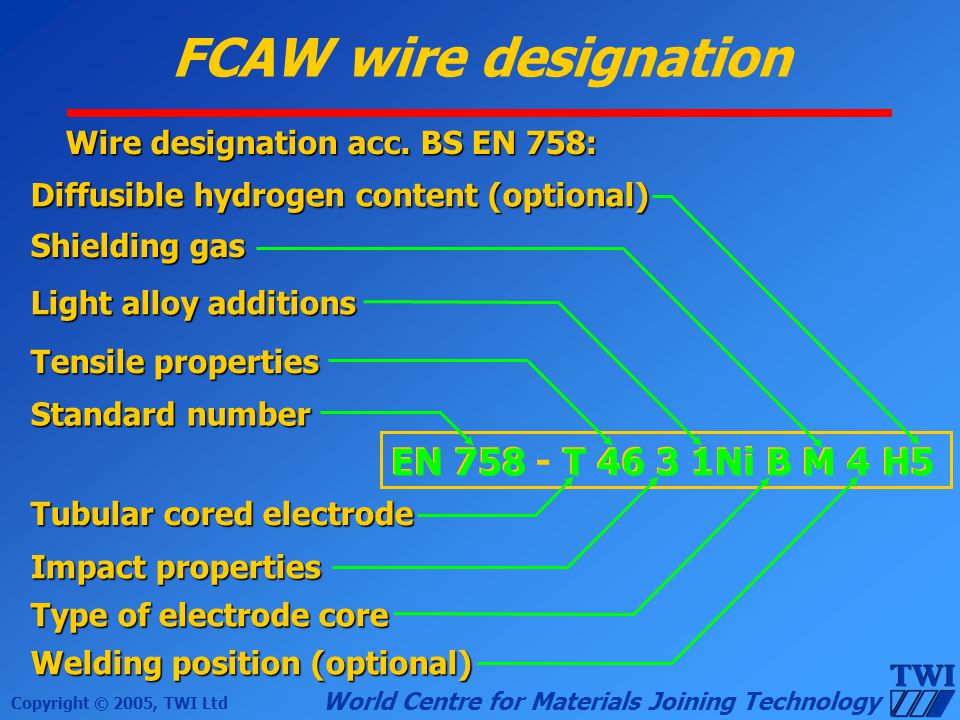 FCAW wire designation

Wire designation acc. BS EN 758:

Diffusible hydrogen content (optional)

Shielding gas

Light alloy additions

Tensile properties

Standard number

EN 758 - T 46 3 1Ni B M 4 H5

Tubular cored electrode

Impact properties

Type of electrode core

Welding position (optional)

Copyright © 2005, TWI Ltd

World Centre for Materials Joining Technology

TWI